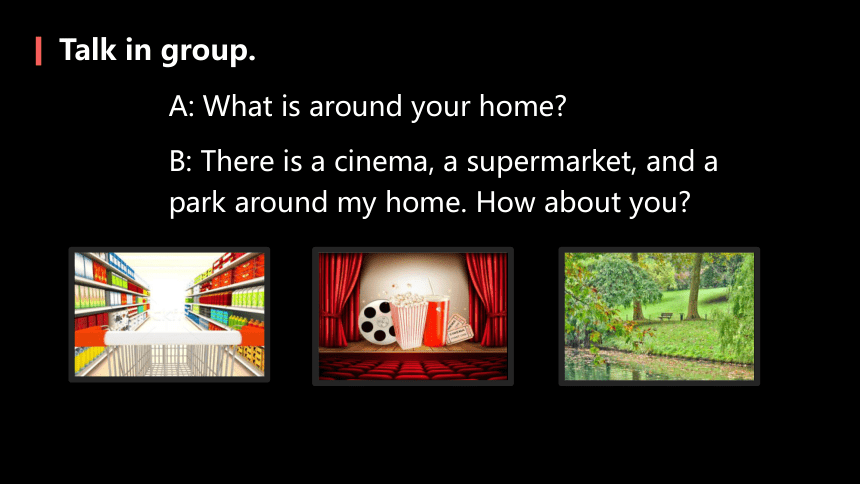 Talk in group.

A: What is around your home?

B: There is a cinema, a supermarket, and a park around my home. How about you?